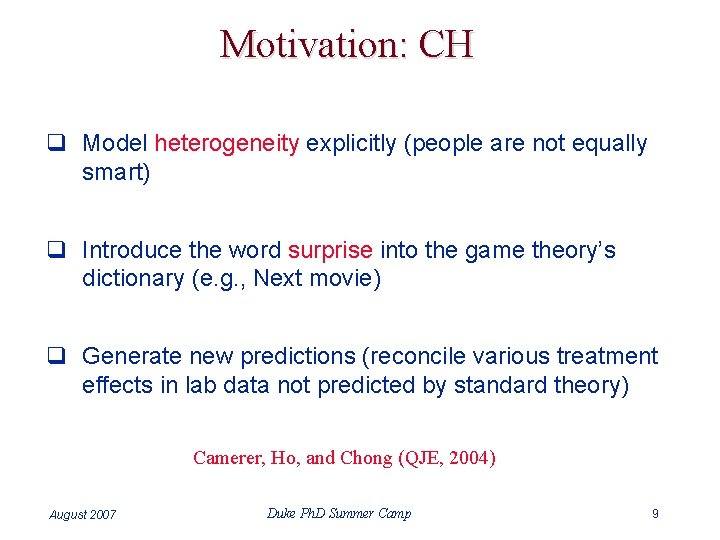 Motivation: CH

❑ Model heterogeneity explicitly (people are not equally smart)

❑ Introduce the word surprise into the game theory's dictionary (e.g., Next movie)

❑ Generate new predictions (reconcile various treatment effects in lab data not predicted by standard theory)

Camerer, Ho, and Chong (QJE, 2004)

August 2007

Duke PhD Summer Camp

9